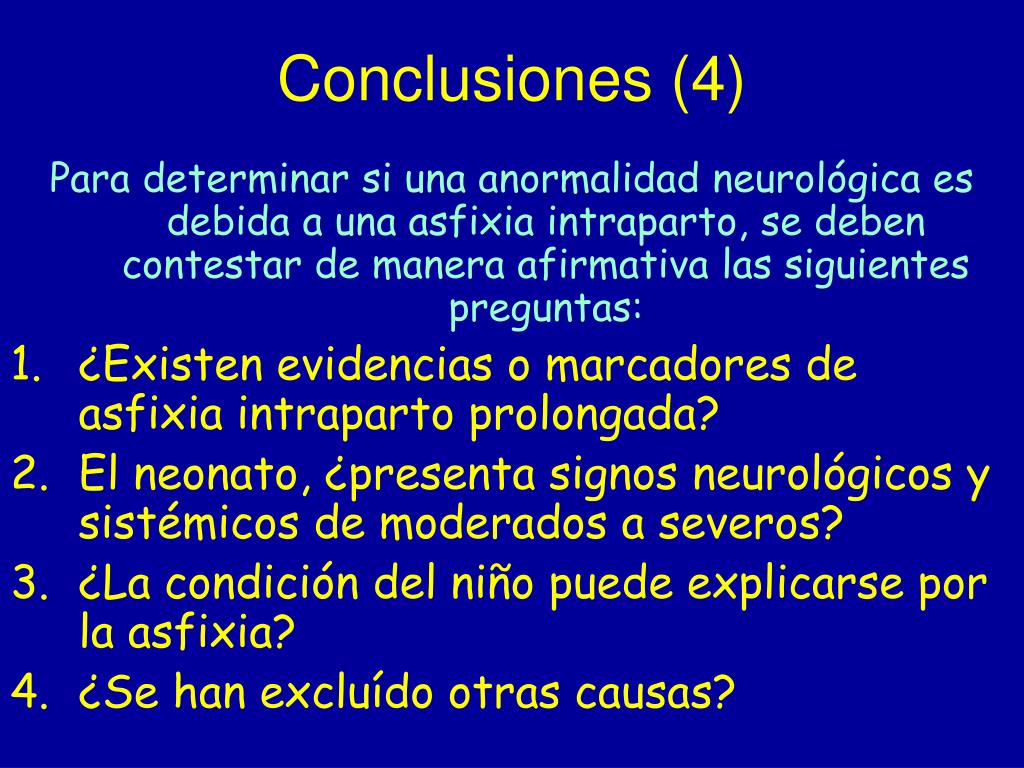 Conclusiones (4)

Para determinar si una anormalidad neurológica es debida a una asfixia intraparto, se deben contestar de manera afirmativa las siguientes preguntas:

1. ¿Existen evidencias o marcadores de asfixia intraparto prolongada?
2. El neonato, ¿presenta signos neurológicos y sistémicos de moderados a severos?
3. ¿La condición del niño puede explicarse por la asfixia?
4. ¿Se han excluído otras causas?